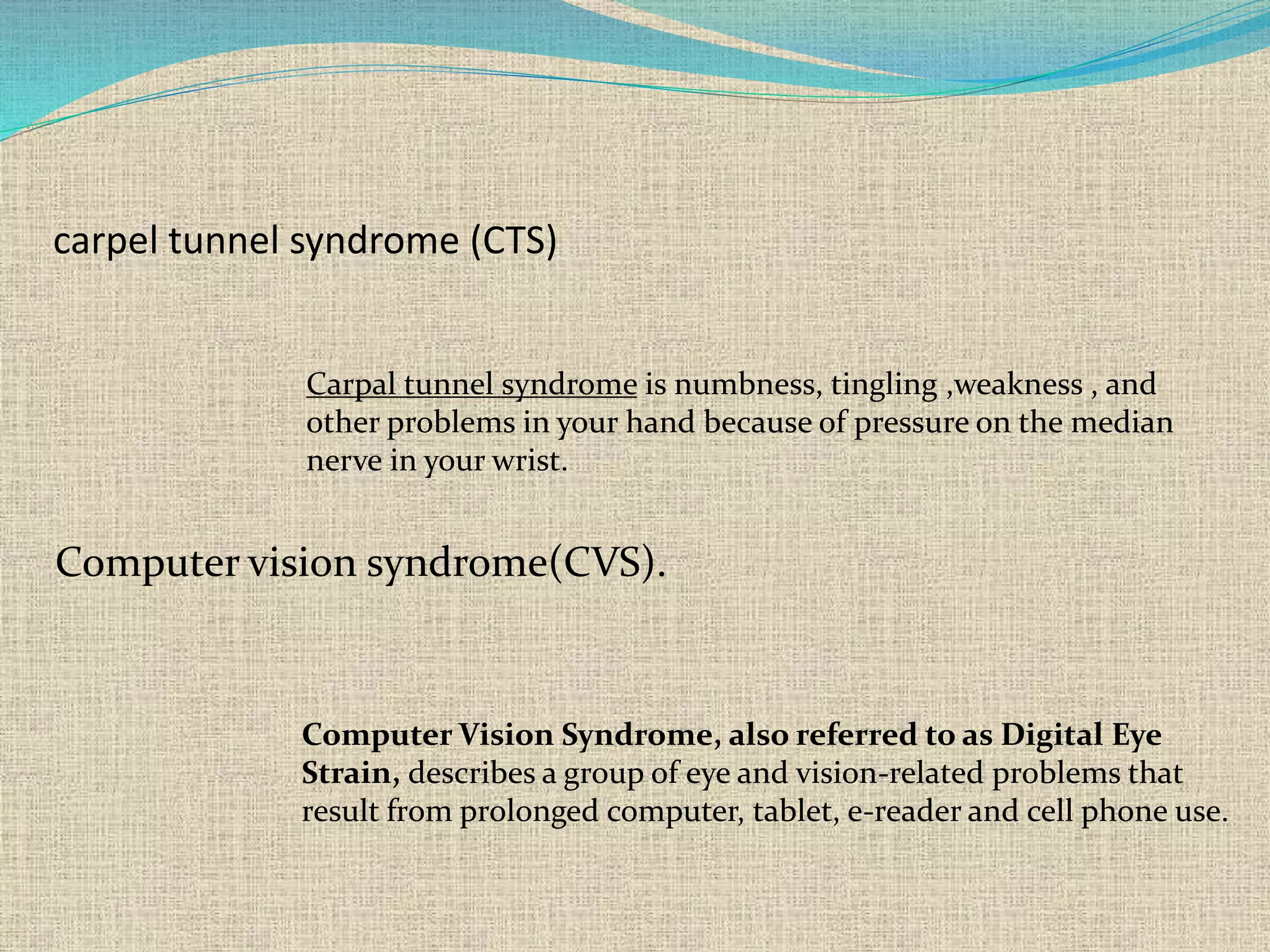 carpel tunnel syndrome (CTS)

Carpal tunnel syndrome is numbness, tingling ,weakness , and other problems in your hand because of pressure on the median nerve in your wrist.

Computer vision syndrome(CVS).

Computer Vision Syndrome, also referred to as Digital Eye Strain, describes a group of eye and vision-related problems that result from prolonged computer, tablet, e-reader and cell phone use.